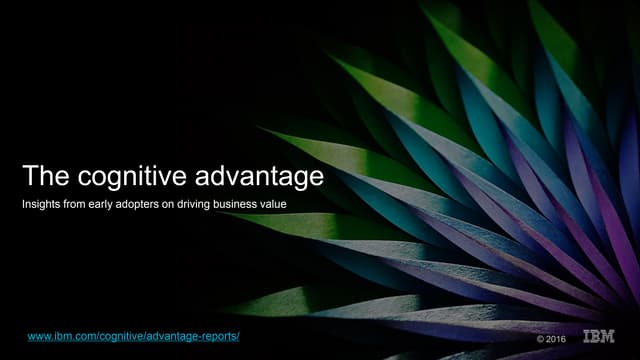 The cognitive advantage

Insights from early adopters on driving business value

www.ibm.com/cognitive/advantage-reports/

© 2016 IBM